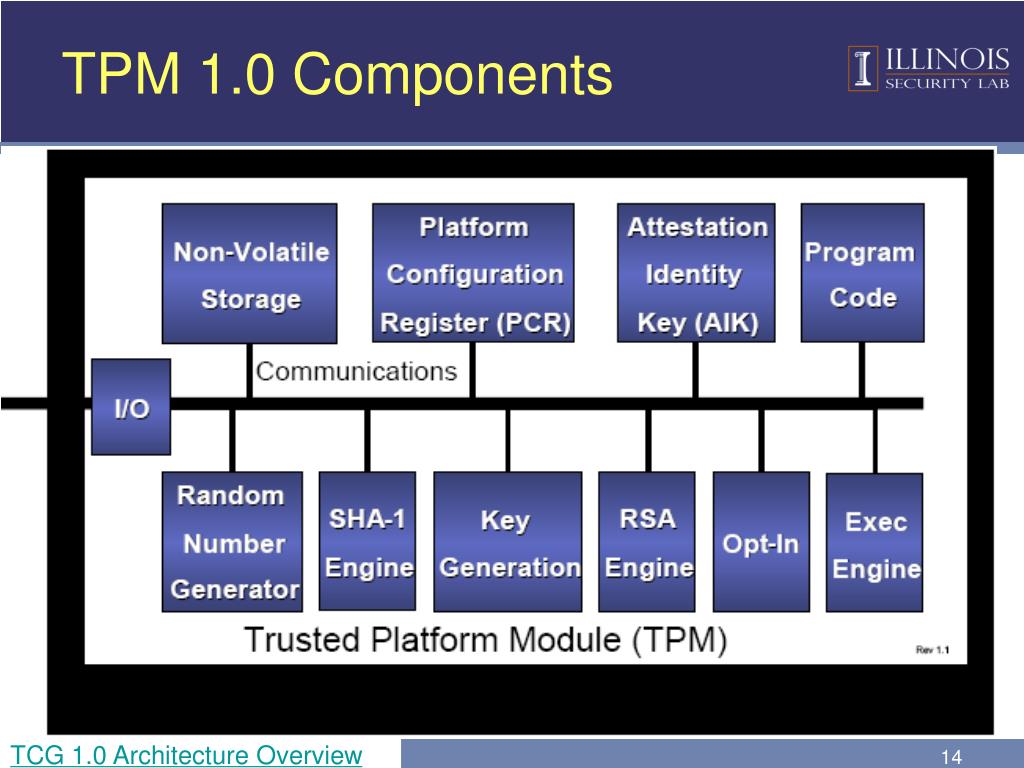 TPM 1.0 Components

ILLINOIS
SECURITY LAB

Non-Volatile Storage

Platform Configuration Register (PCR)

Attestation Identity Key (AIK)

Program Code

Communications

I/O

Random Number Generator

SHA-1 Engine

Key Generation

RSA Engine

Opt-In

Exec Engine

Trusted Platform Module (TPM)

Rev 1.1

TCG 1.0 Architecture Overview

14